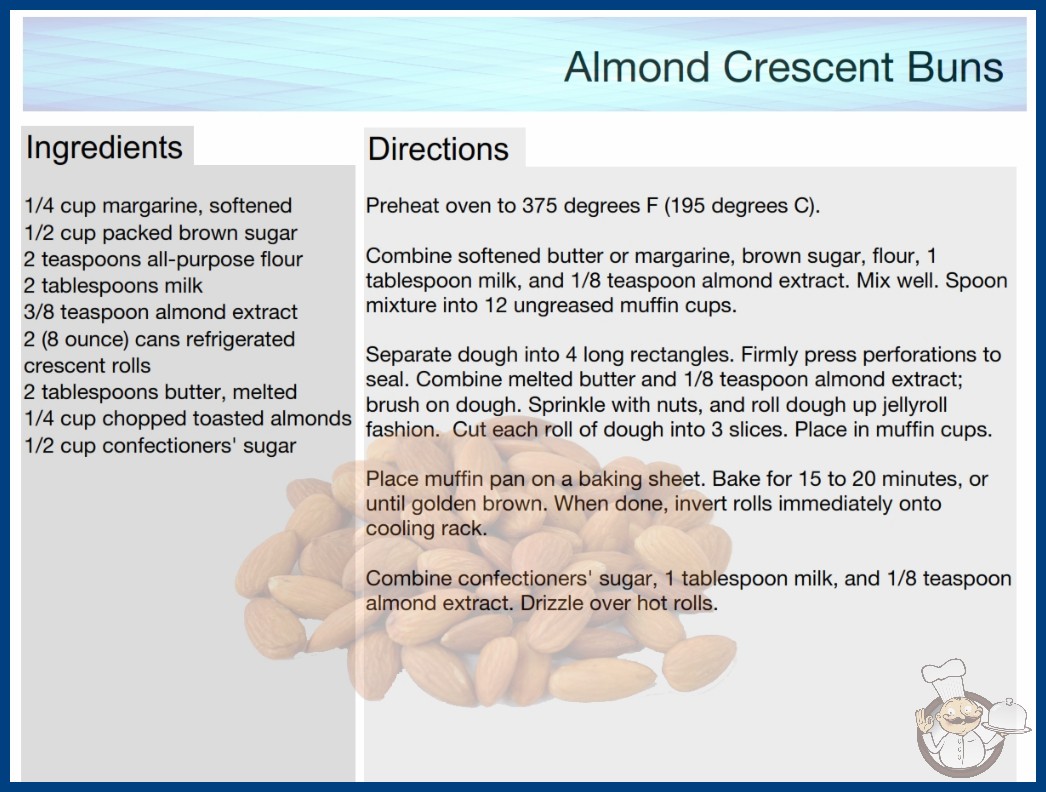 Almond Crescent Buns

Ingredients

1/4 cup margarine, softened
1/2 cup packed brown sugar
2 teaspoons all-purpose flour
2 tablespoons milk
3/8 teaspoon almond extract
2 (8 ounce) cans refrigerated crescent rolls
2 tablespoons butter, melted
1/4 cup chopped toasted almonds
1/2 cup confectioners' sugar

Directions

Preheat oven to 375 degrees F (195 degrees C).

Combine softened butter or margarine, brown sugar, flour, 1 tablespoon milk, and 1/8 teaspoon almond extract. Mix well. Spoon mixture into 12 ungreased muffin cups.

Separate dough into 4 long rectangles. Firmly press perforations to seal. Combine melted butter and 1/8 teaspoon almond extract; brush on dough. Sprinkle with nuts, and roll dough up jellyroll fashion. Cut each roll of dough into 3 slices. Place in muffin cups.

Place muffin pan on a baking sheet. Bake for 15 to 20 minutes, or until golden brown. When done, invert rolls immediately onto cooling rack.

Combine confectioners' sugar, 1 tablespoon milk, and 1/8 teaspoon almond extract. Drizzle over hot rolls.